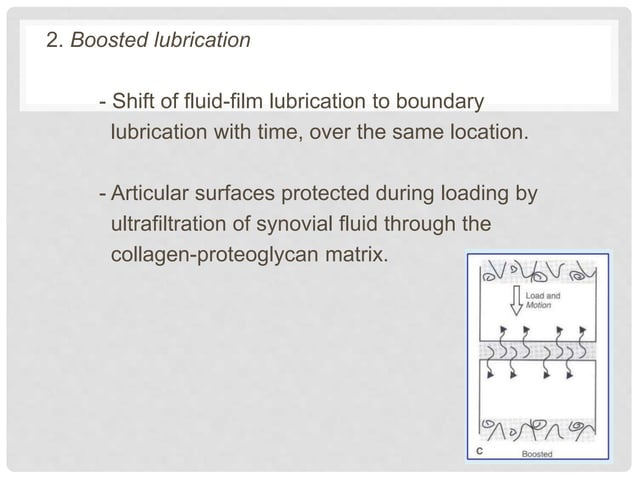 2. Boosted lubrication

- Shift of fluid-film lubrication to boundary lubrication with time, over the same location.

- Articular surfaces protected during loading by ultrafiltration of synovial fluid through the collagen-proteoglycan matrix.

Load and Motion

C

Boosted